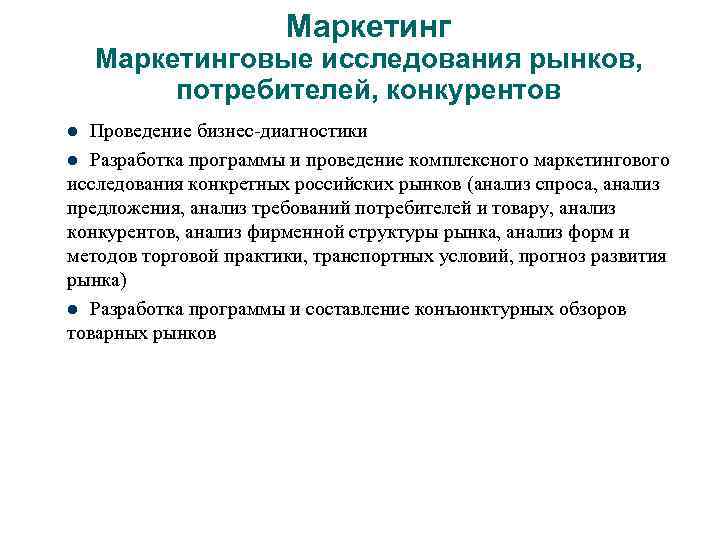 Маркетинг
Маркетинговые исследования рынков, потребителей, конкурентов

● Проведение бизнес-диагностики

● Разработка программы и проведение комплексного маркетингового исследования конкретных российских рынков (анализ спроса, анализ предложения, анализ требований потребителей и товару, анализ конкурентов, анализ фирменной структуры рынка, анализ форм и методов торговой практики, транспортных условий, прогноз развития рынка)

● Разработка программы и составление конъюнктурных обзоров товарных рынков